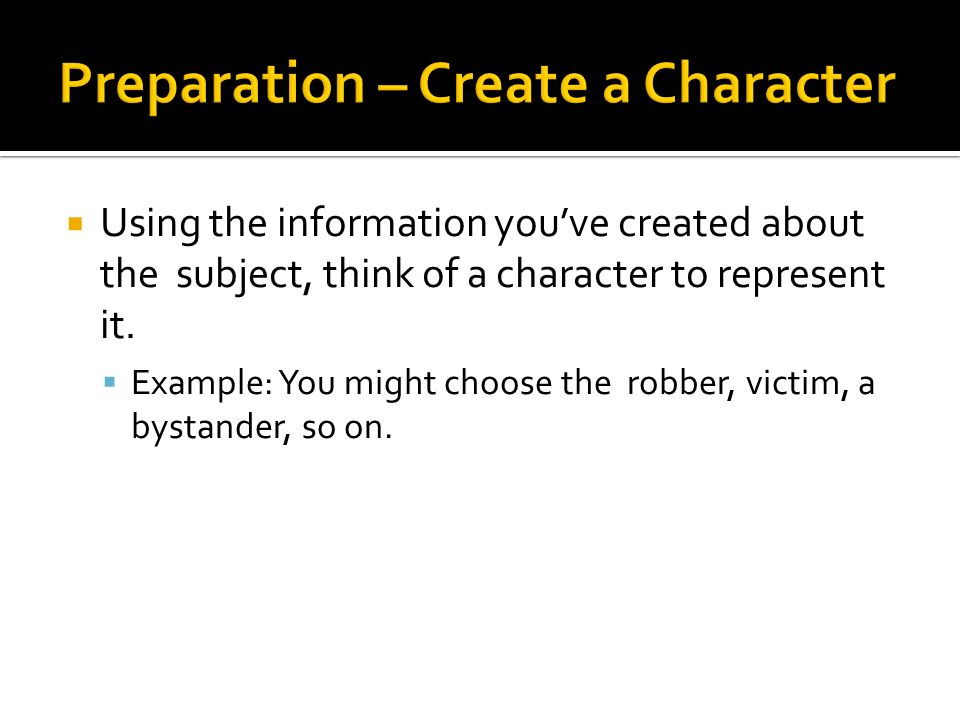 Preparation – Create a Character

Using the information you've created about the subject, think of a character to represent it.

Example: You might choose the robber, victim, a bystander, so on.